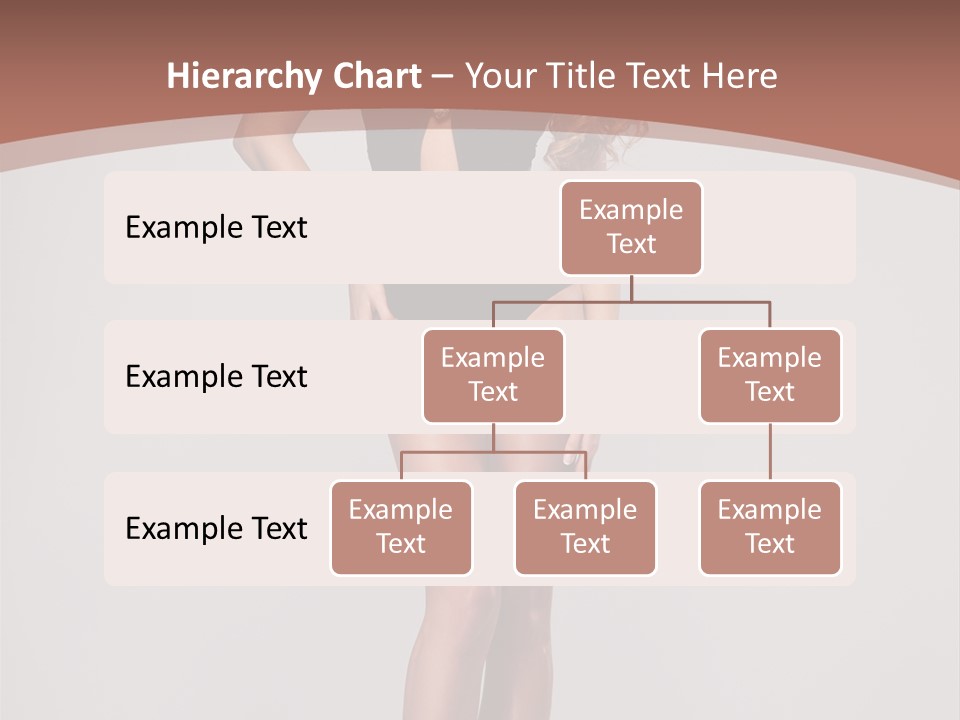 Hierarchy Chart – Your Title Text Here

Example Text

Example Text

Example Text

Example Text

Example Text

Example Text

Example Text

Example Text

Example Text